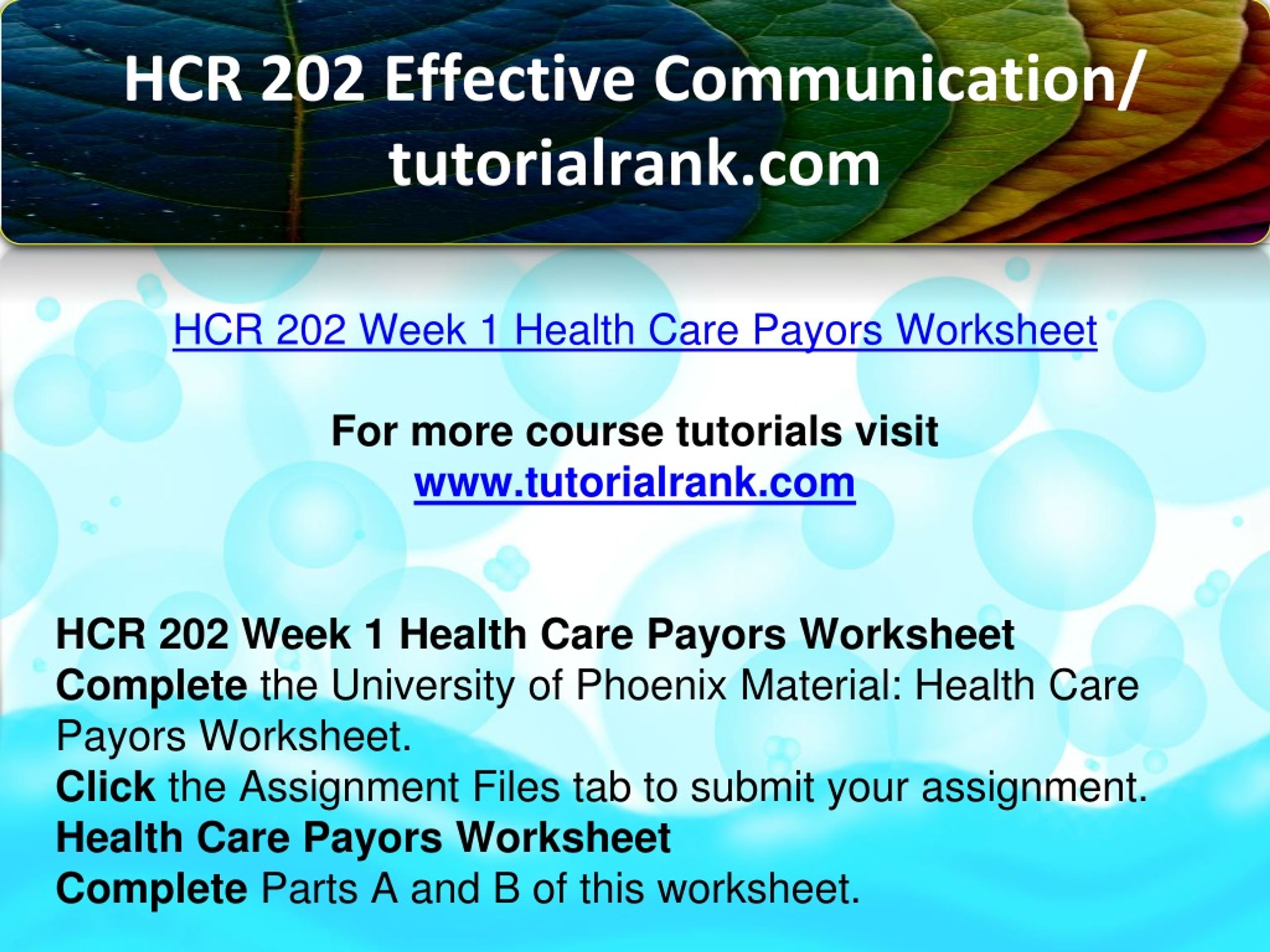 HCR 202 Effective Communication/ tutorialrank.com

HCR 202 Week 1 Health Care Payors Worksheet

For more course tutorials visit
www.tutorialrank.com

HCR 202 Week 1 Health Care Payors Worksheet
Complete the University of Phoenix Material: Health Care Payors Worksheet.
Click the Assignment Files tab to submit your assignment.
Health Care Payors Worksheet
Complete Parts A and B of this worksheet.